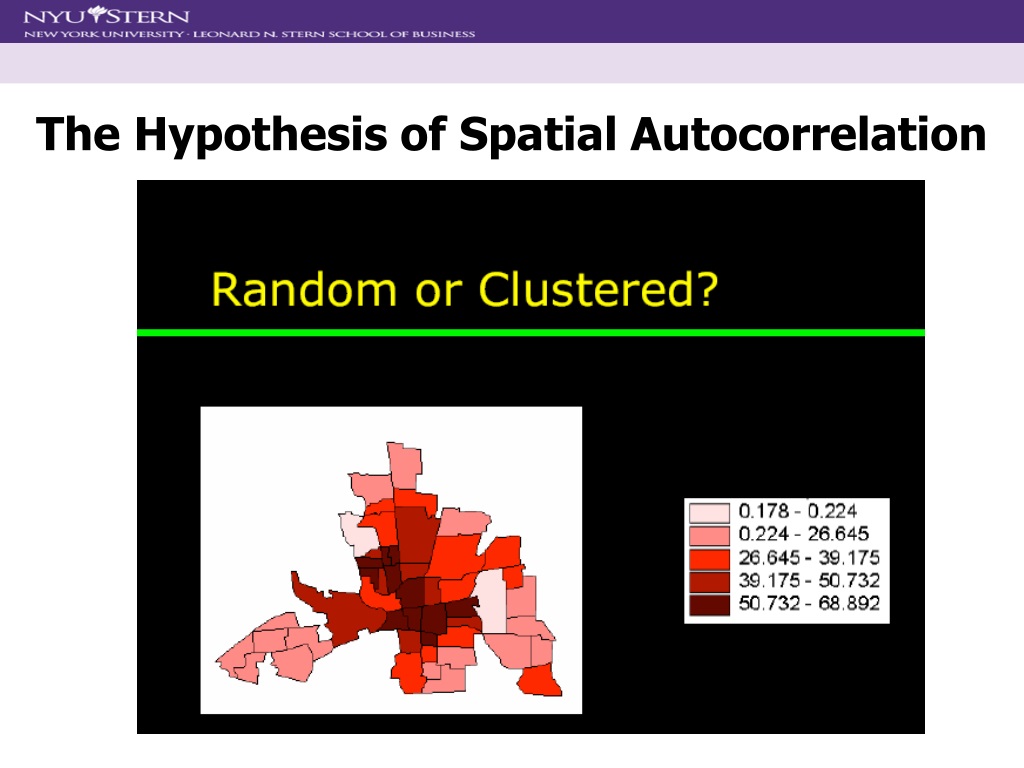 NYU STERN
NEW YORK UNIVERSITY · LEONARD N. STERN SCHOOL OF BUSINESS

The Hypothesis of Spatial Autocorrelation

Random or Clustered?

0.178 - 0.224
0.224 - 26.645
26.645 - 39.175
39.175 - 50.732
50.732 - 68.892